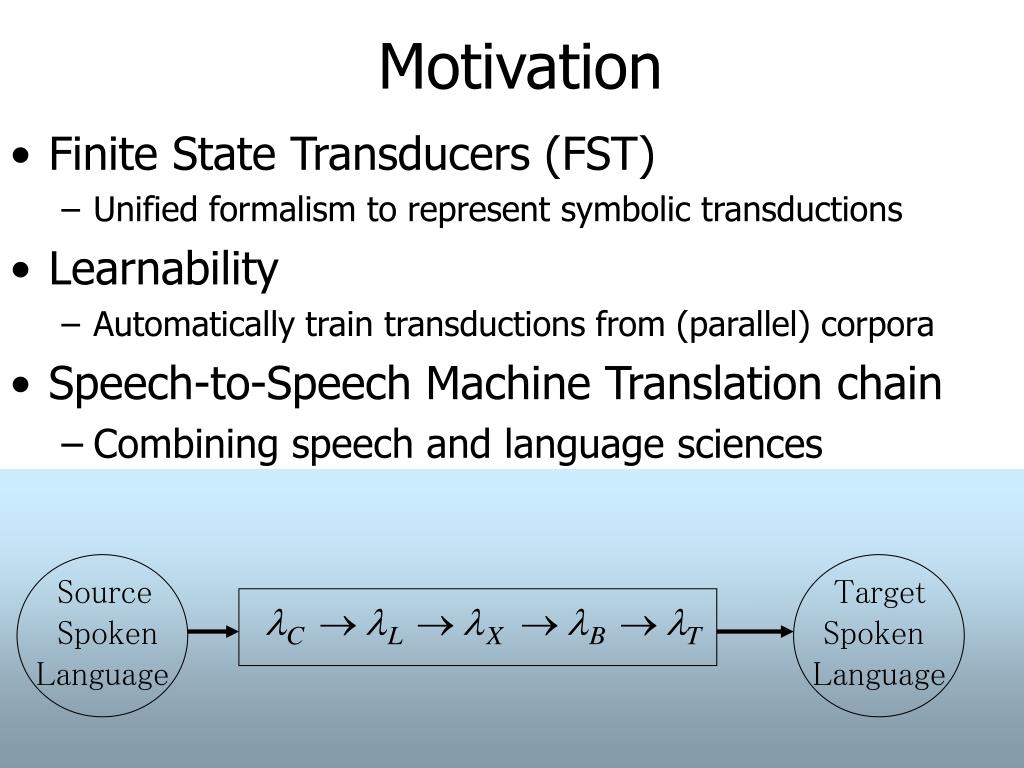 Motivation

• Finite State Transducers (FST)
– Unified formalism to represent symbolic transductions

• Learnability
– Automatically train transductions from (parallel) corpora

• Speech-to-Speech Machine Translation chain
– Combining speech and language sciences

Source Spoken Language

$\lambda_C \rightarrow \lambda_L \rightarrow \lambda_X \rightarrow \lambda_B \rightarrow \lambda_T$

Target Spoken Language